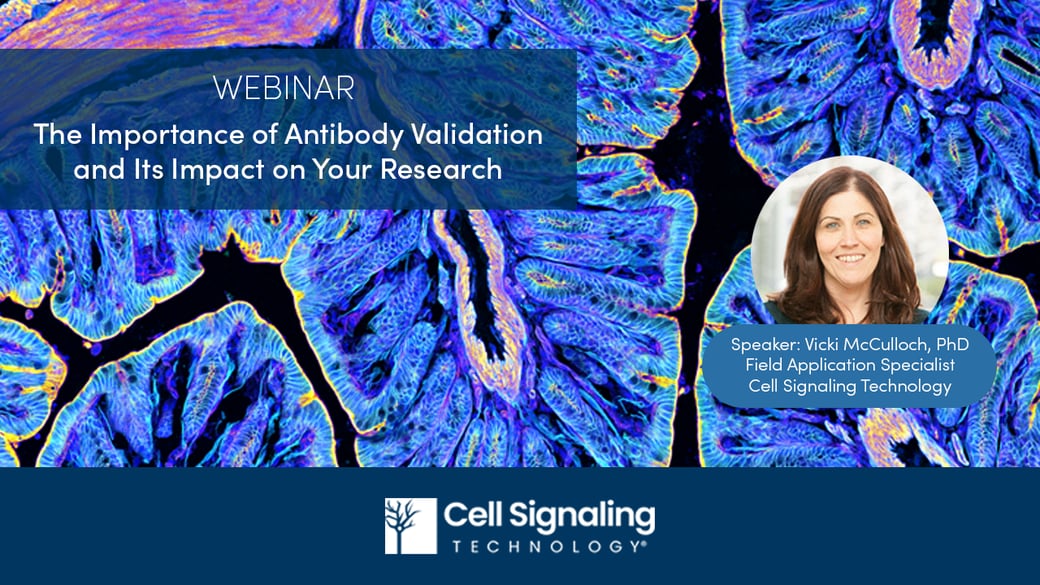 WEBINAR

The Importance of Antibody Validation and Its Impact on Your Research

Speaker: Vicki McCulloch, PhD
Field Application Specialist
Cell Signaling Technology

Cell Signaling TECHNOLOGY®